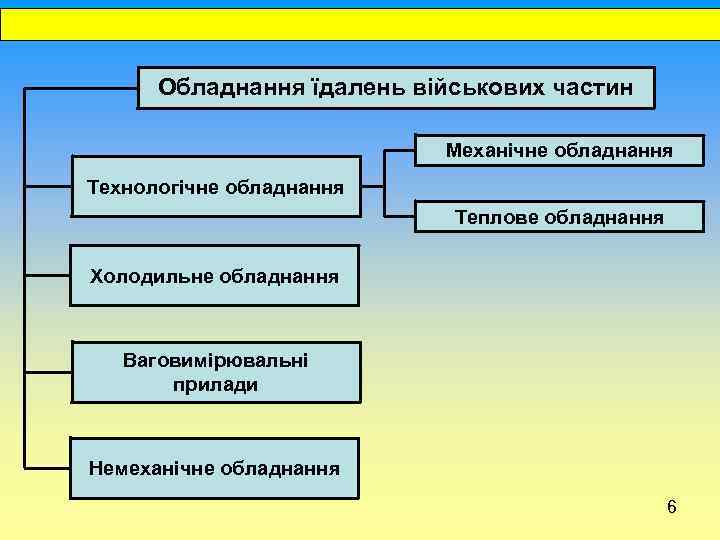 Обладнання їдалень військових частин

Технологічне обладнання

Механічне обладнання

Теплове обладнання

Холодильне обладнання

Ваговимірювальні прилади

Немеханічне обладнання

6